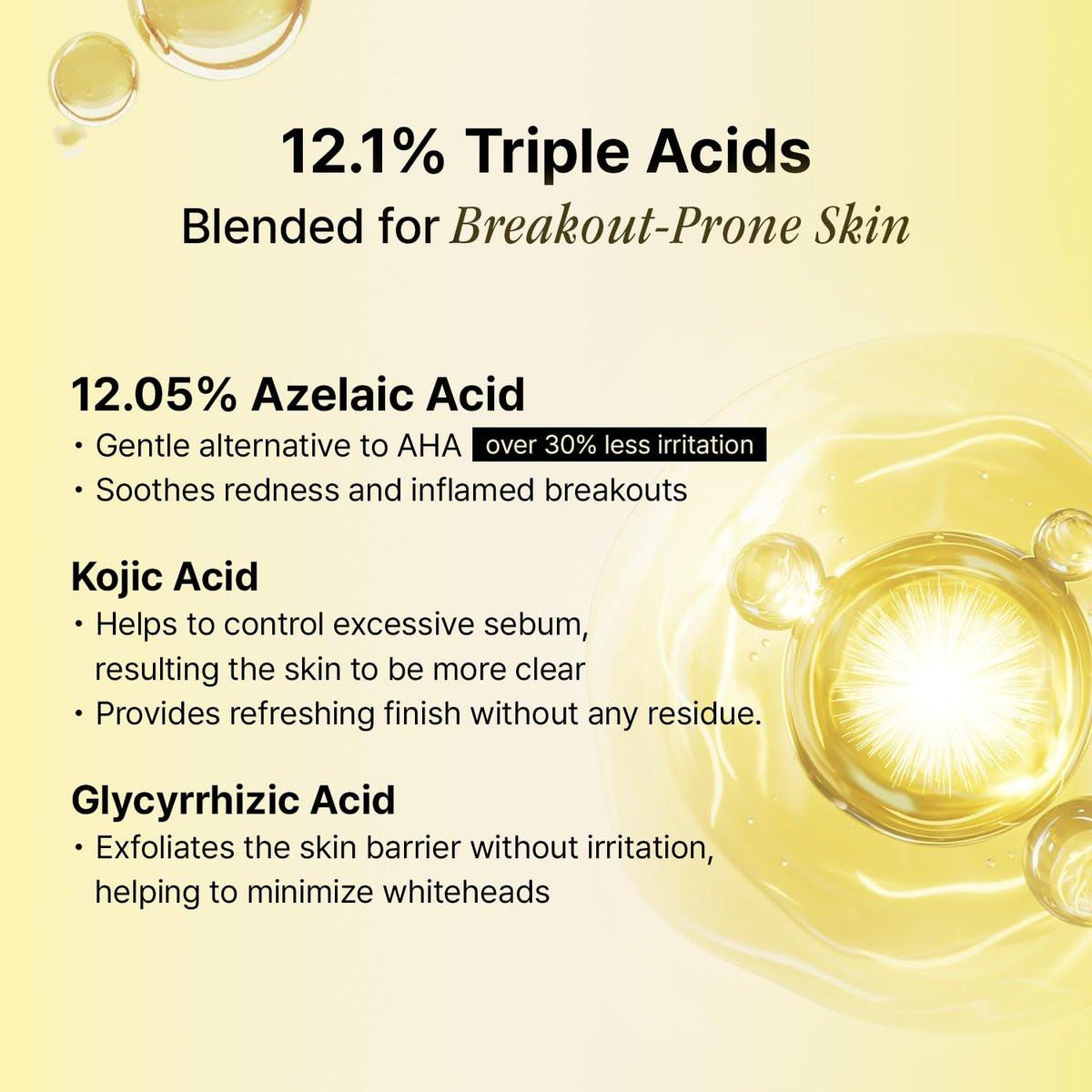 12.1% Triple Acids
Blended for Breakout-Prone Skin

12.05% Azelaic Acid
• Gentle alternative to AHA over 30% less irritation
• Soothes redness and inflamed breakouts

Kojic Acid
• Helps to control excessive sebum, resulting the skin to be more clear
• Provides refreshing finish without any residue.

Glycyrrhizic Acid
• Exfoliates the skin barrier without irritation, helping to minimize whiteheads